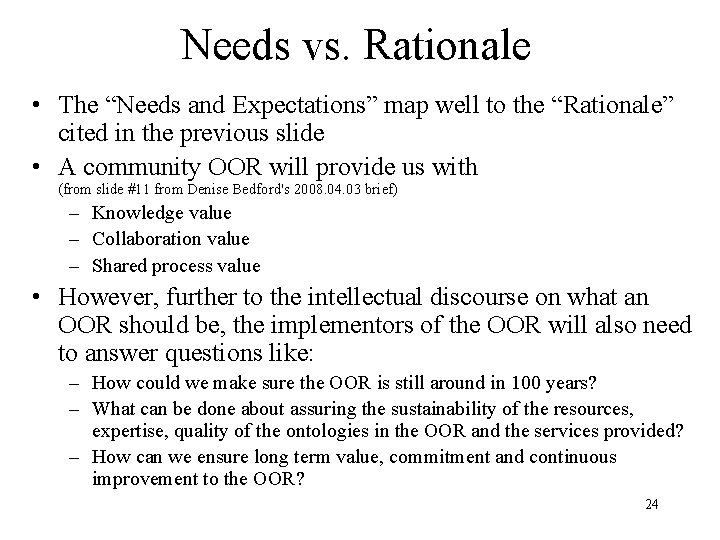 Needs vs. Rationale

• The “Needs and Expectations” map well to the “Rationale” cited in the previous slide

• A community OOR will provide us with (from slide #11 from Denise Bedford's 2008.04.03 brief)
– Knowledge value
– Collaboration value
– Shared process value

• However, further to the intellectual discourse on what an OOR should be, the implementors of the OOR will also need to answer questions like:
– How could we make sure the OOR is still around in 100 years?
– What can be done about assuring the sustainability of the resources, expertise, quality of the ontologies in the OOR and the services provided?
– How can we ensure long term value, commitment and continuous improvement to the OOR?

24